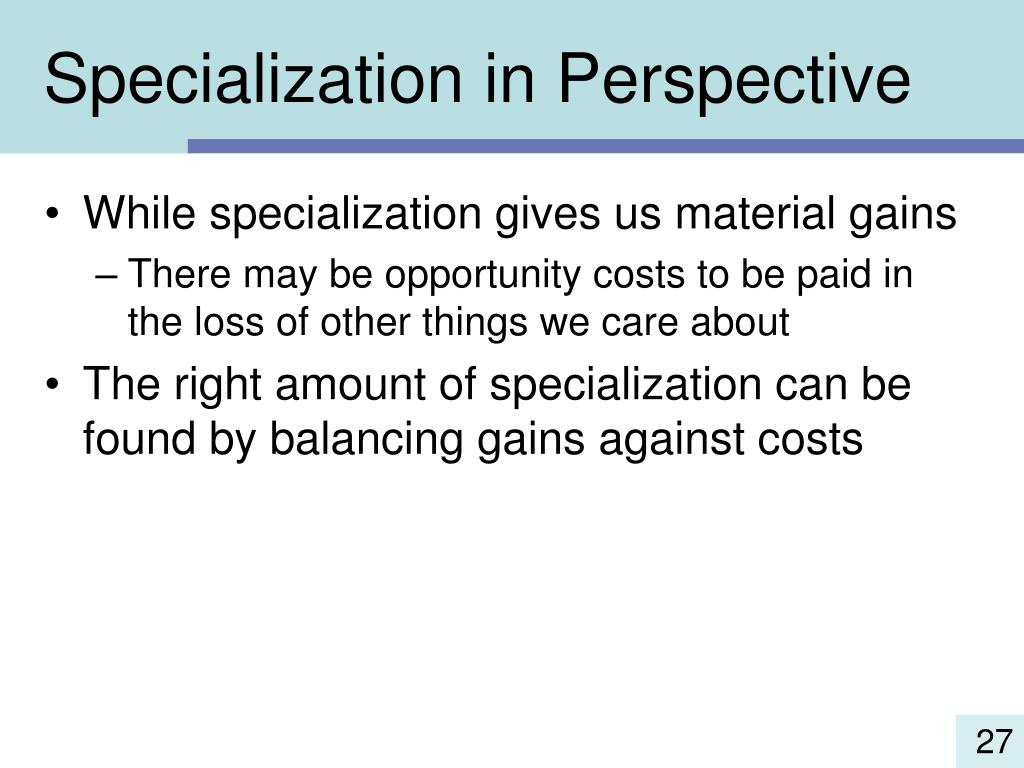 Specialization in Perspective

• While specialization gives us material gains
 – There may be opportunity costs to be paid in the loss of other things we care about
• The right amount of specialization can be found by balancing gains against costs

27